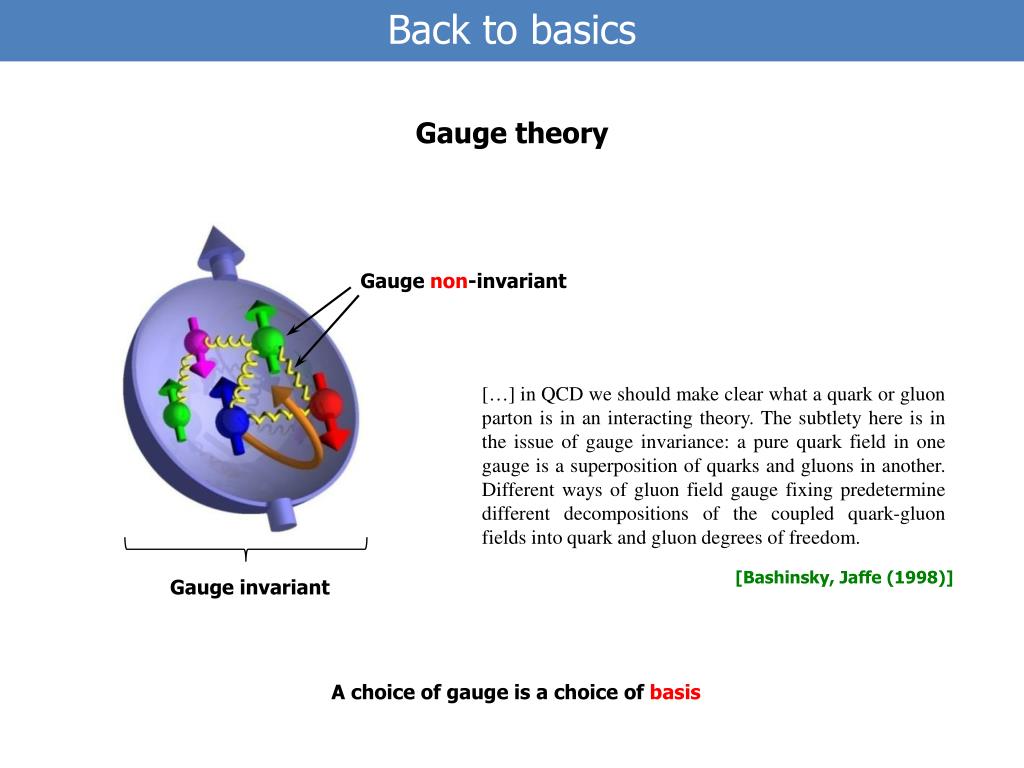 Back to basics

Gauge theory

Gauge non-invariant

[…] in QCD we should make clear what a quark or gluon parton is in an interacting theory. The subtlety here is in the issue of gauge invariance: a pure quark field in one gauge is a superposition of quarks and gluons in another. Different ways of gluon field gauge fixing predetermine different decompositions of the coupled quark-gluon fields into quark and gluon degrees of freedom.

[Bashinsky, Jaffe (1998)]

Gauge invariant

A choice of gauge is a choice of basis